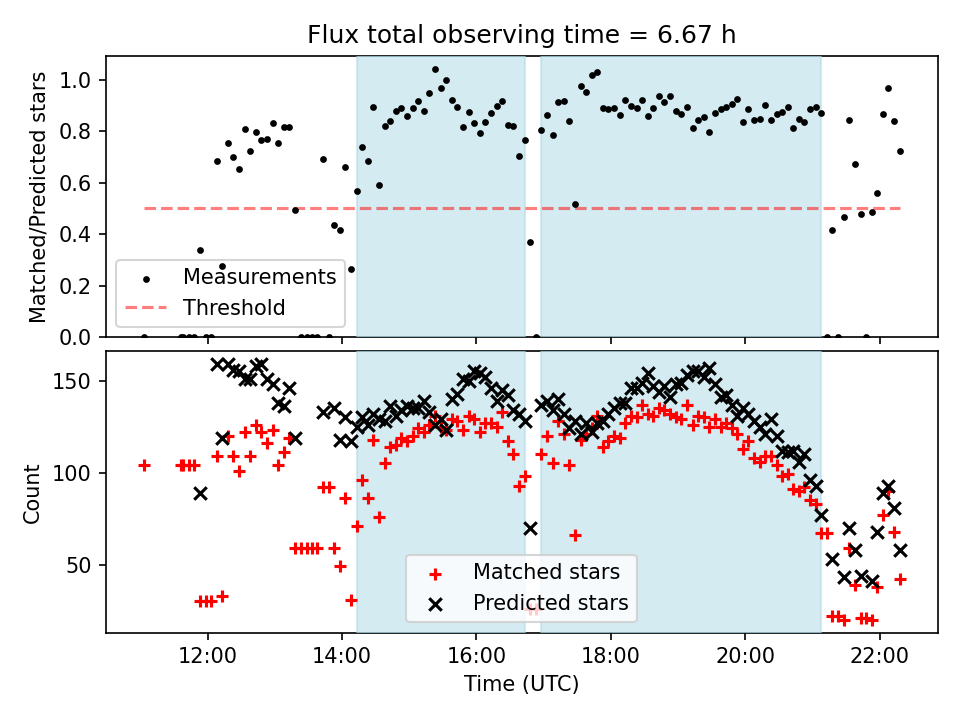 Flux total observing time = 6.67 h

Matched/Predicted stars

1.0
0.8
0.6
0.4
0.2
0.0

Measurements
Threshold

Count

150
100
50

Matched stars
Predicted stars

12:00
14:00
16:00
18:00
20:00
22:00

Time (UTC)